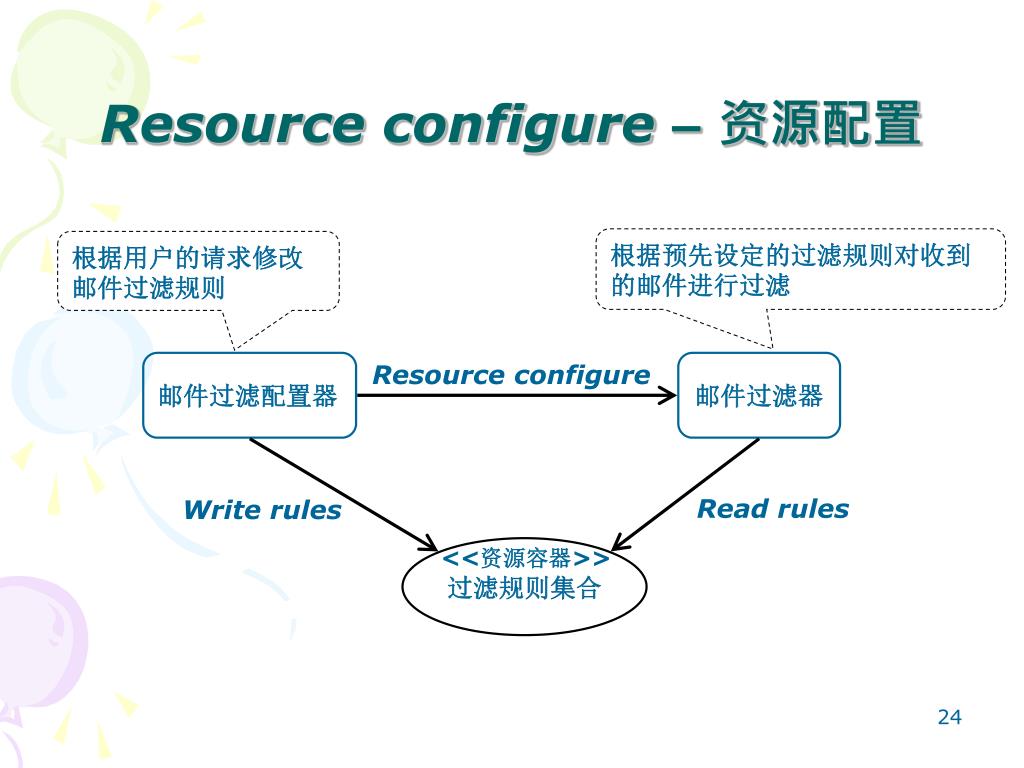 Resource configure – 资源配置

根据用户的请求修改邮件过滤规则

根据预先设定的过滤规则对收到的邮件进行过滤

邮件过滤配置器

Resource configure

邮件过滤器

Write rules

Read rules

<<资源容器>>
过滤规则集合

24